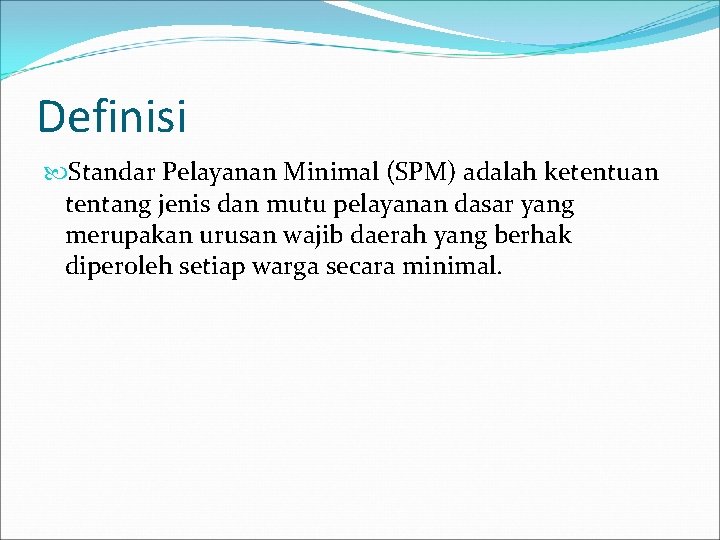 Definisi

Standar Pelayanan Minimal (SPM) adalah ketentuan tentang jenis dan mutu pelayanan dasar yang merupakan urusan wajib daerah yang berhak diperoleh setiap warga secara minimal.